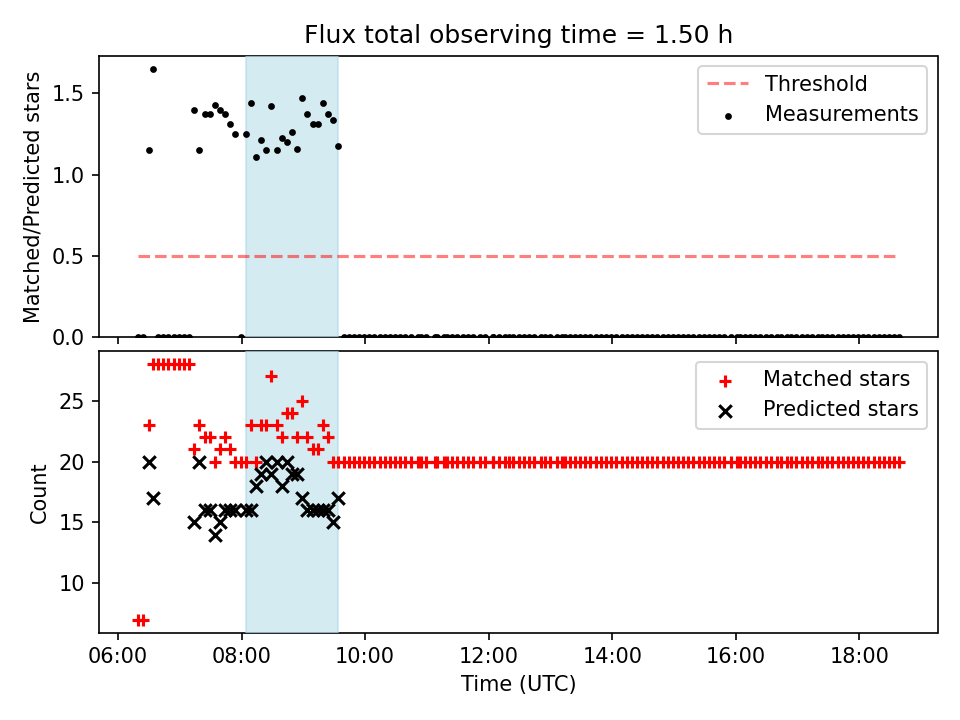 Flux total observing time = 1.50 h

Matched/Predicted stars

1.5
1.0
0.5
0.0

Threshold
Measurements

Count

25
20
15
10

Matched stars
Predicted stars

06:00
08:00
10:00
12:00
14:00
16:00
18:00

Time (UTC)